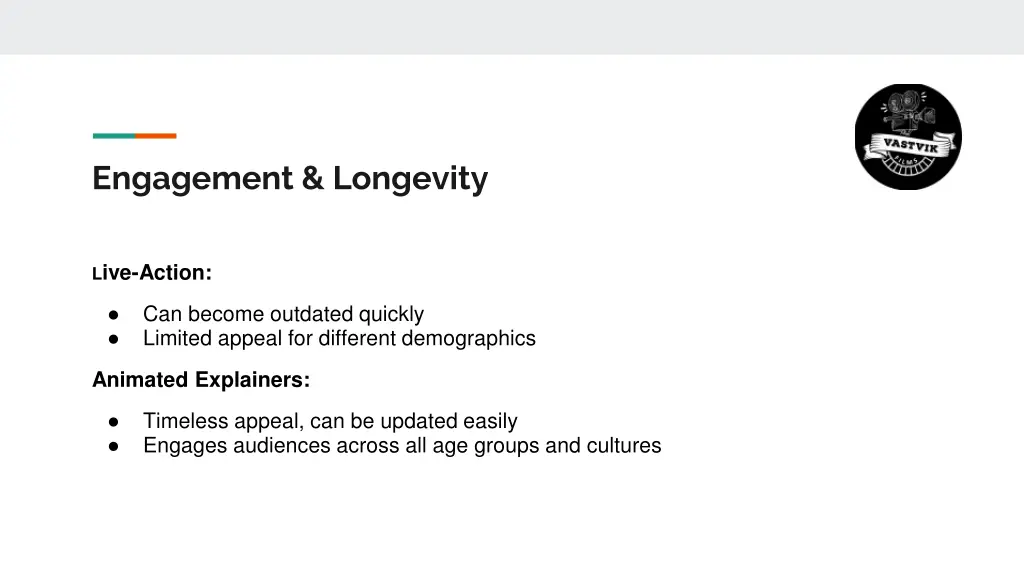 VASTVIK
FILMS

Engagement & Longevity

Live-Action:

● Can become outdated quickly
● Limited appeal for different demographics

Animated Explainers:

● Timeless appeal, can be updated easily
● Engages audiences across all age groups and cultures